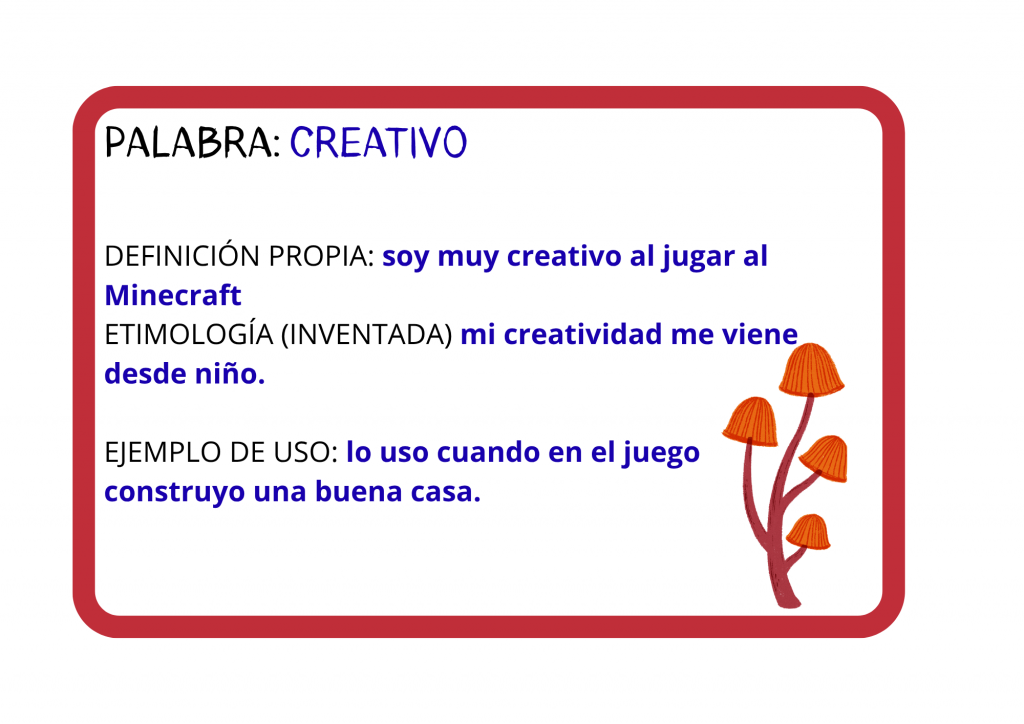 PALABRA: CREATIVO

DEFINICIÓN PROPIA: soy muy creativo al jugar al Minecraft
ETIMOLOGÍA (INVENTADA) mi creatividad me viene desde niño.

EJEMPLO DE USO: lo uso cuando en el juego construyo una buena casa.